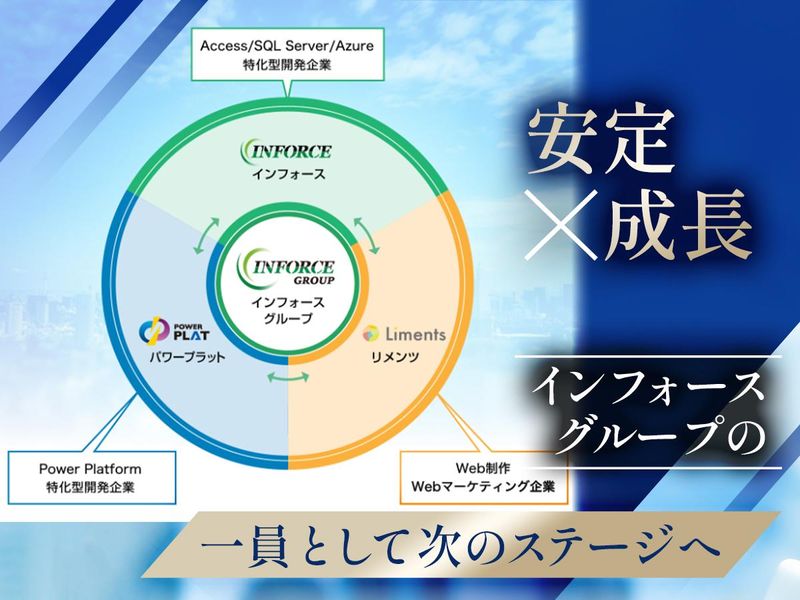 Access/SQL Server/Azure
特化型開発企業

INFORCE
インフォース

INFORCE GROUP
インフォース
グループ

POWER PLAT
パワープラット

Liments
リメンツ

Power Platform
特化型開発企業

Web制作
Webマーケティング企業

安定
×成長

インフォース
グループの

一員として次のステージへ